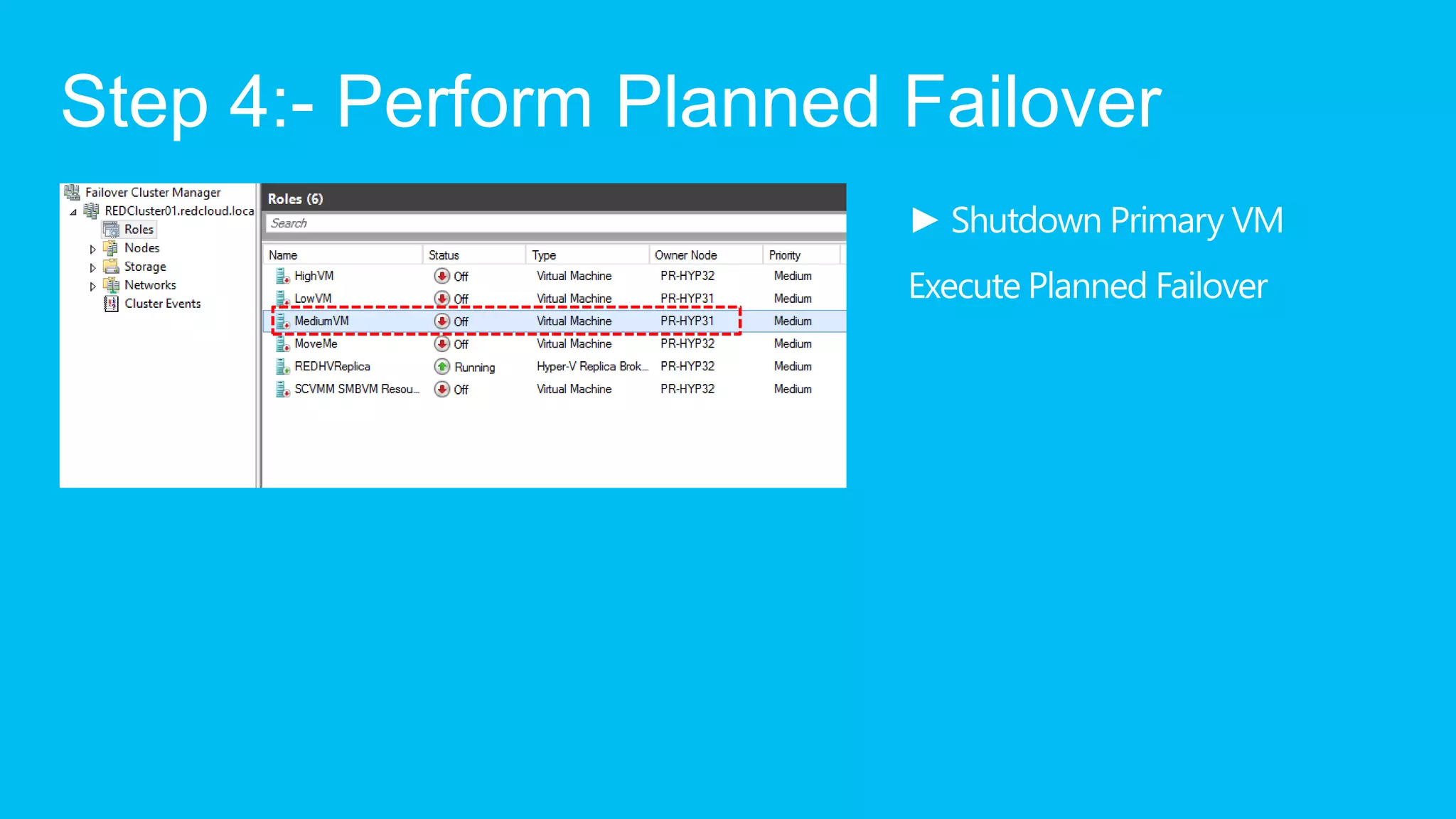 Step 4:- Perform Planned Failover

Failover Cluster Manager
REDCluster01.redcloud.loca
Roles
Nodes
Storage
Networks
Cluster Events

Roles (6)

Search

| Name | Status | Type | Owner Node | Priority |
|---|---|---|---|---|
| HighVM | Off | Virtual Machine | PR-HYP32 | Medium |
| LowVM | Off | Virtual Machine | PR-HYP31 | Medium |
| MediumVM | Off | Virtual Machine | PR-HYP31 | Medium |
| MoveMe | Off | Virtual Machine | PR-HYP32 | Medium |
| REDHVReplica | Running | Hyper-V Replica Brok... | PR-HYP32 | Medium |
| SCVMM SMBVM Resou... | Off | Virtual Machine | PR-HYP32 | Medium |

▶ Shutdown Primary VM

Execute Planned Failover